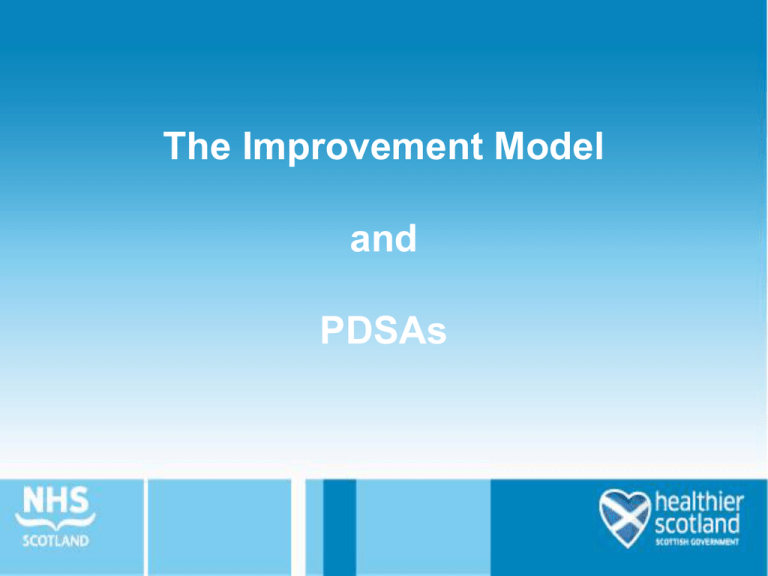 The Improvement Model

and

PDSAs

NHS
SCOTLAND

healthier
scotland
SCOTTISH GOVERNMENT